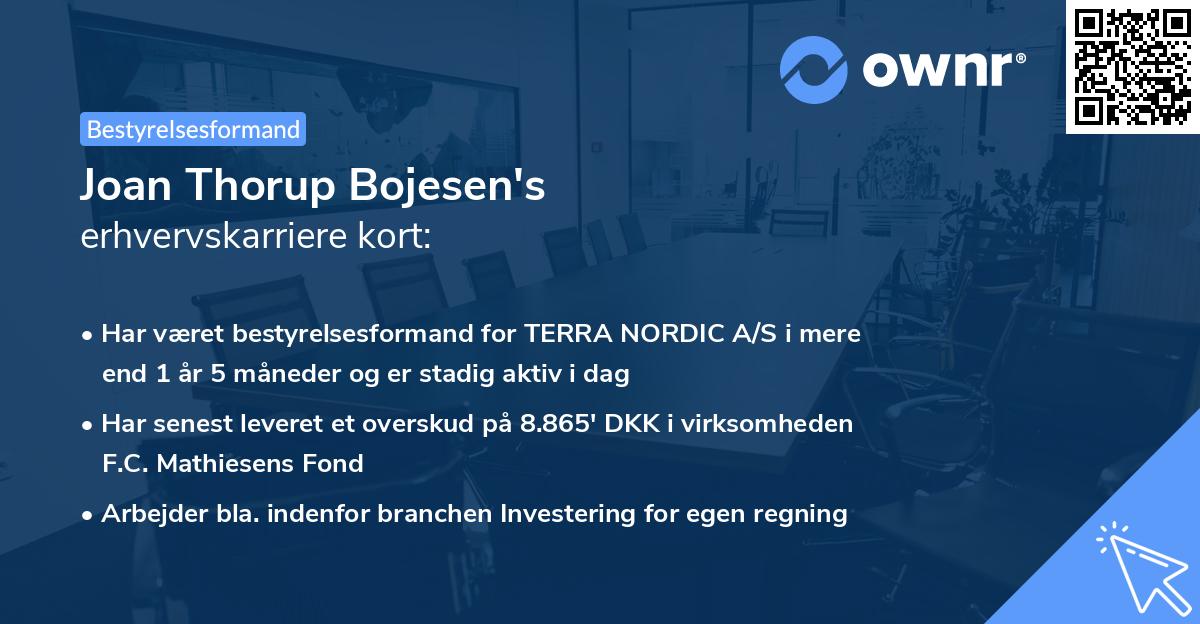 ownr®

Bestyrelsesformand

Joan Thorup Bojesen's
erhvervskarriere kort:

• Har været bestyrelsesformand for TERRA NORDIC A/S i mere end 1 år 5 måneder og er stadig aktiv i dag

• Har senest leveret et overskud på 8.865' DKK i virksomheden F.C. Mathiesens Fond

• Arbejder bla. indenfor branchen Investering for egen regning